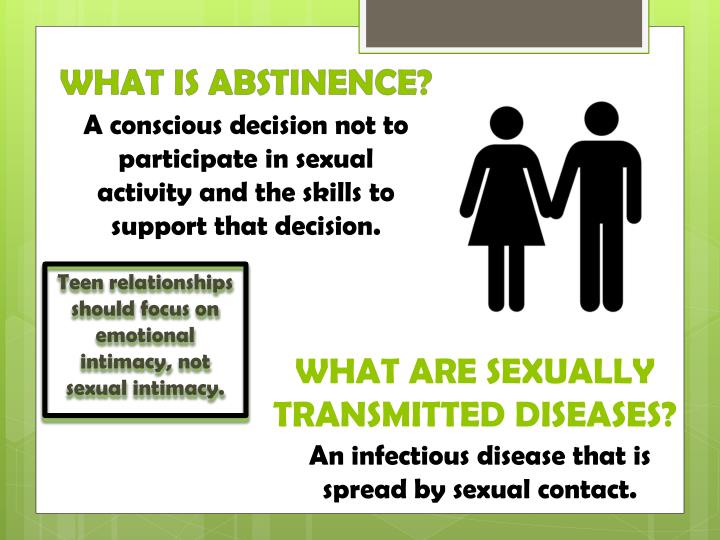 WHAT IS ABSTINENCE?

A conscious decision not to participate in sexual activity and the skills to support that decision.

Teen relationships should focus on emotional intimacy, not sexual intimacy.

WHAT ARE SEXUALLY TRANSMITTED DISEASES?

An infectious disease that is spread by sexual contact.